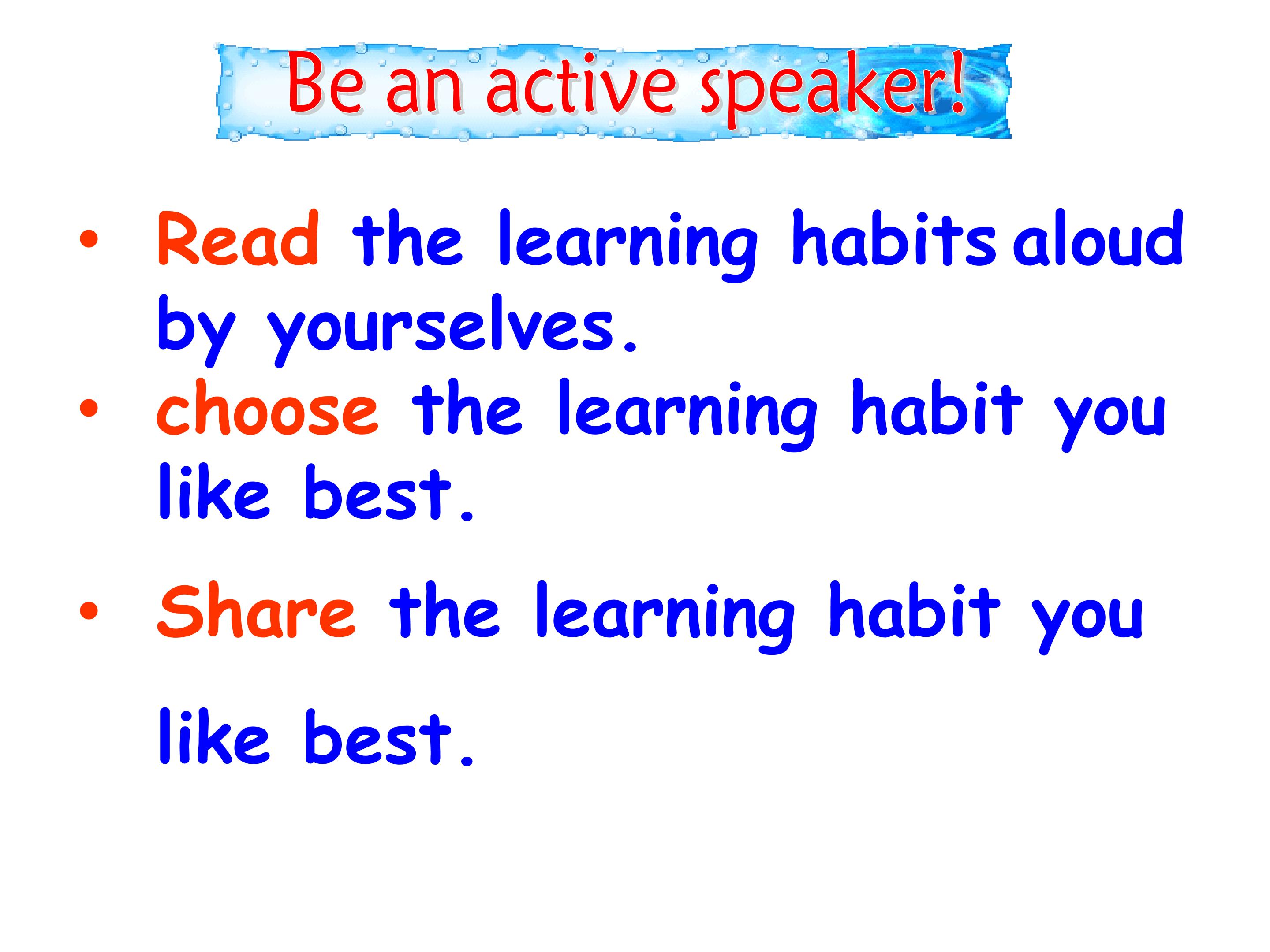 Be an active speaker!

• Read the learning habits aloud by yourselves.
• choose the learning habit you like best.

• Share the learning habit you like best.